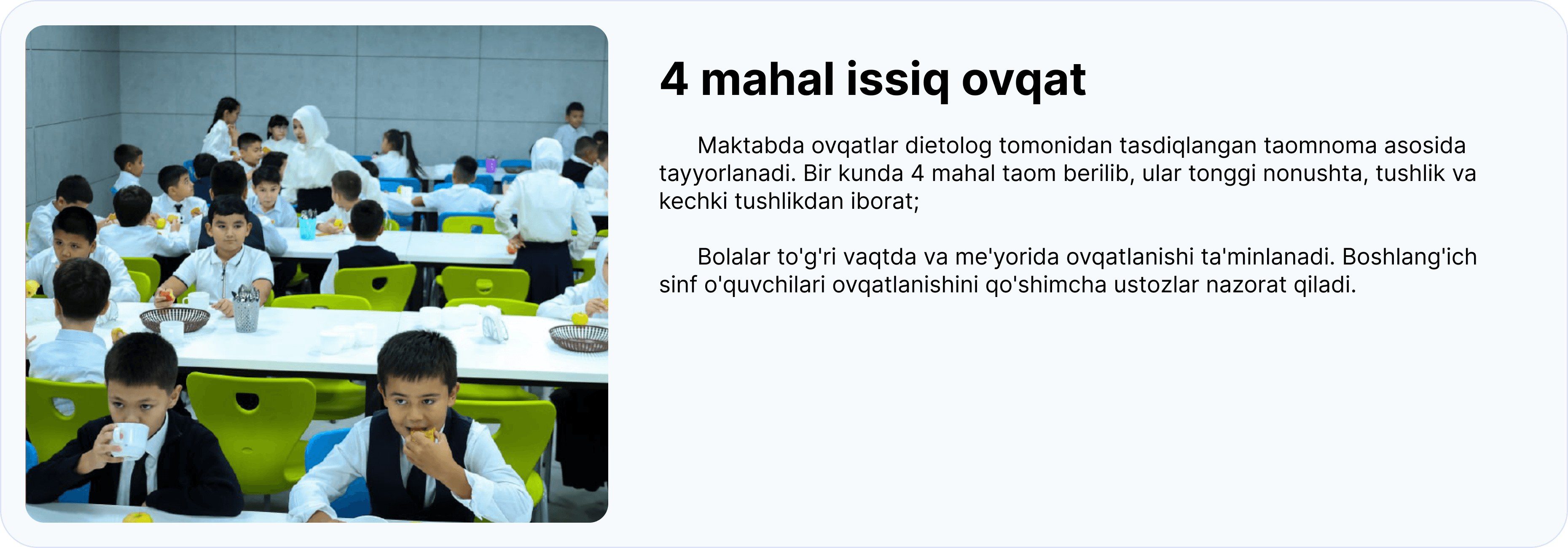 4 mahal issiq ovqat

Maktabda ovqatlar dietolog tomonidan tasdiqlangan taomnoma asosida tayyorlanadi. Bir kunda 4 mahal taom berilib, ular tonggi nonushta, tushlik va kechki tushlikdan iborat;

Bolalar to'g'ri vaqtda va me'yorida ovqatlanishi ta'minlanadi. Boshlang'ich sinf o'quvchilari ovqatlanishini qo'shimcha ustozlar nazorat qiladi.